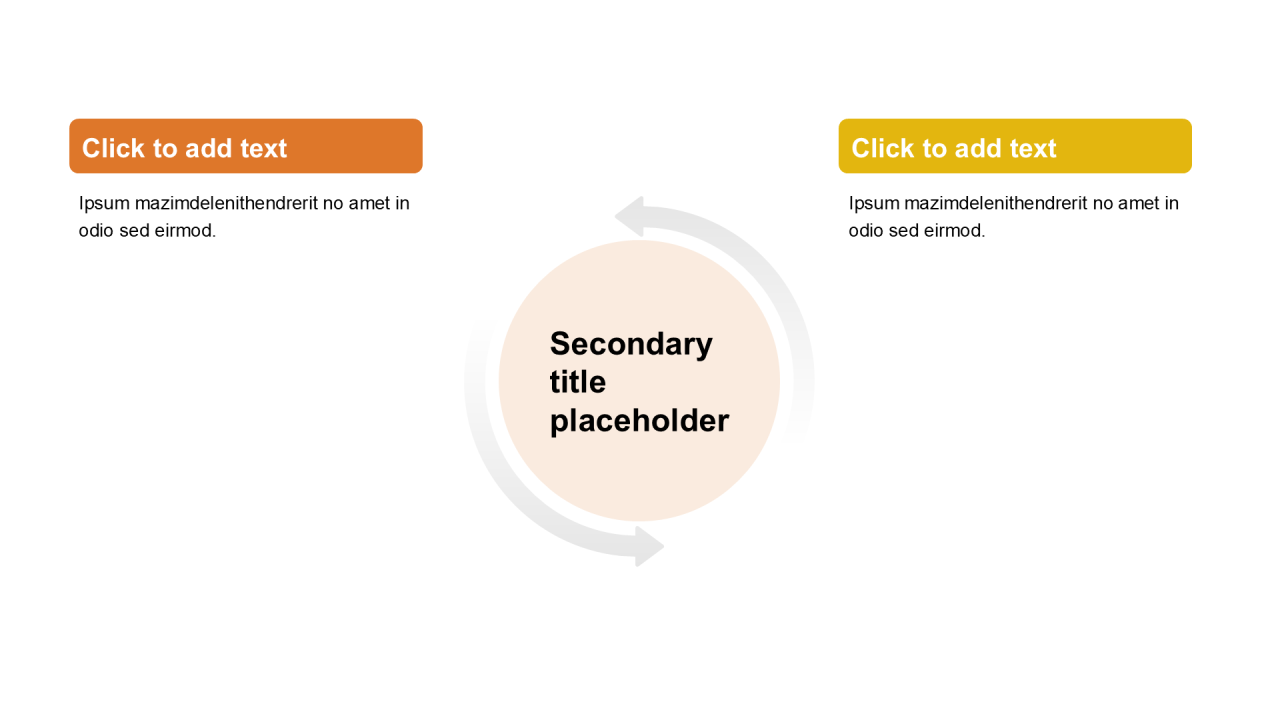 Click to add text

Ipsum mazimdelenithendrerit no amet in odio sed eirmod.

Secondary title placeholder

Click to add text

Ipsum mazimdelenithendrerit no amet in odio sed eirmod.